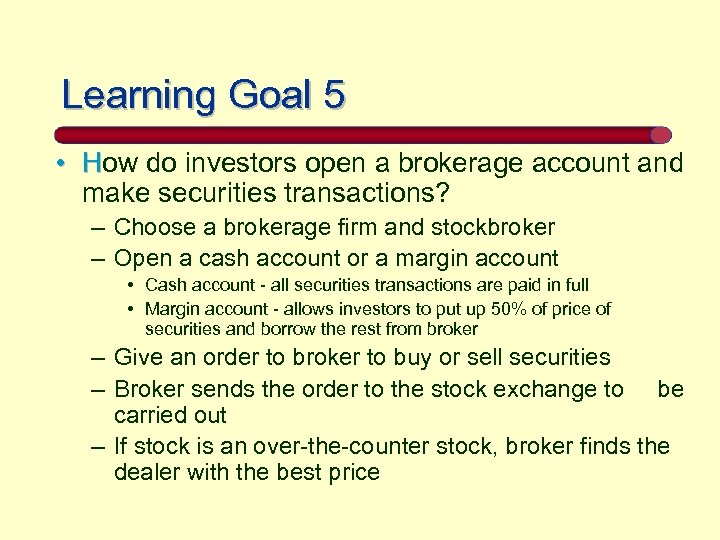 Learning Goal 5

• How do investors open a brokerage account and make securities transactions?

– Choose a brokerage firm and stockbroker

– Open a cash account or a margin account

• Cash account - all securities transactions are paid in full

• Margin account - allows investors to put up 50% of price of securities and borrow the rest from broker

– Give an order to broker to buy or sell securities

– Broker sends the order to the stock exchange to be carried out

– If stock is an over-the-counter stock, broker finds the dealer with the best price